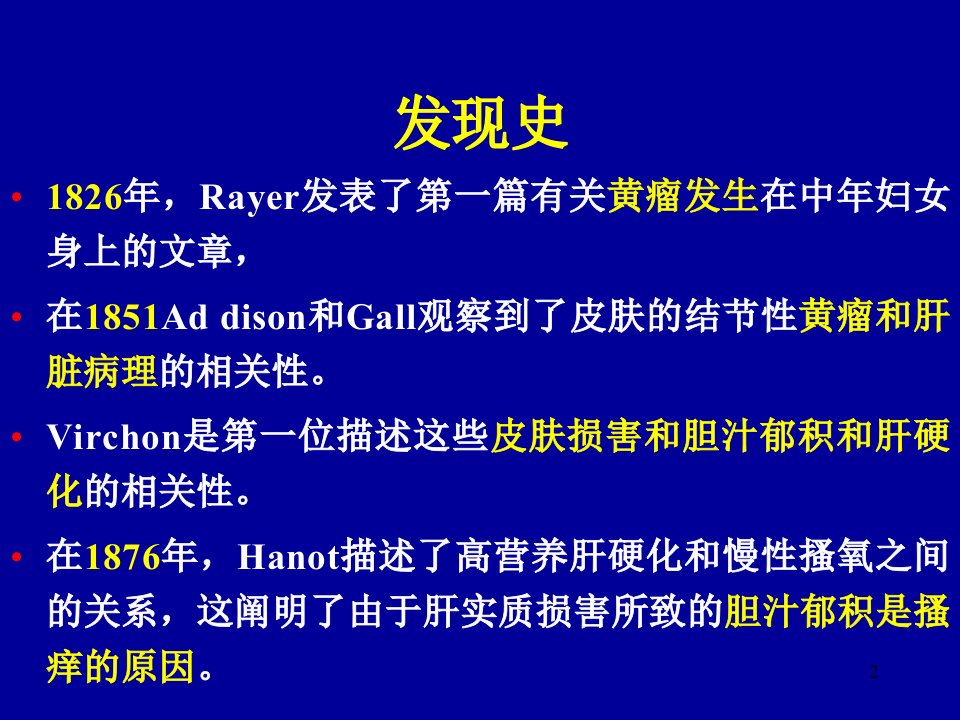 发现史

• 1826年，Rayer发表了第一篇有关黄瘤发生在中年妇女身上的文章，

• 在1851Ad dison和Gall观察到了皮肤的结节性黄瘤和肝脏病理的相关性。

• Virchon是第一位描述这些皮肤损害和胆汁郁积和肝硬化的相关性。

• 在1876年，Hanot描述了高营养肝硬化和慢性搔氧之间的关系，这阐明了由于肝实质损害所致的胆汁郁积是搔痒的原因。

2